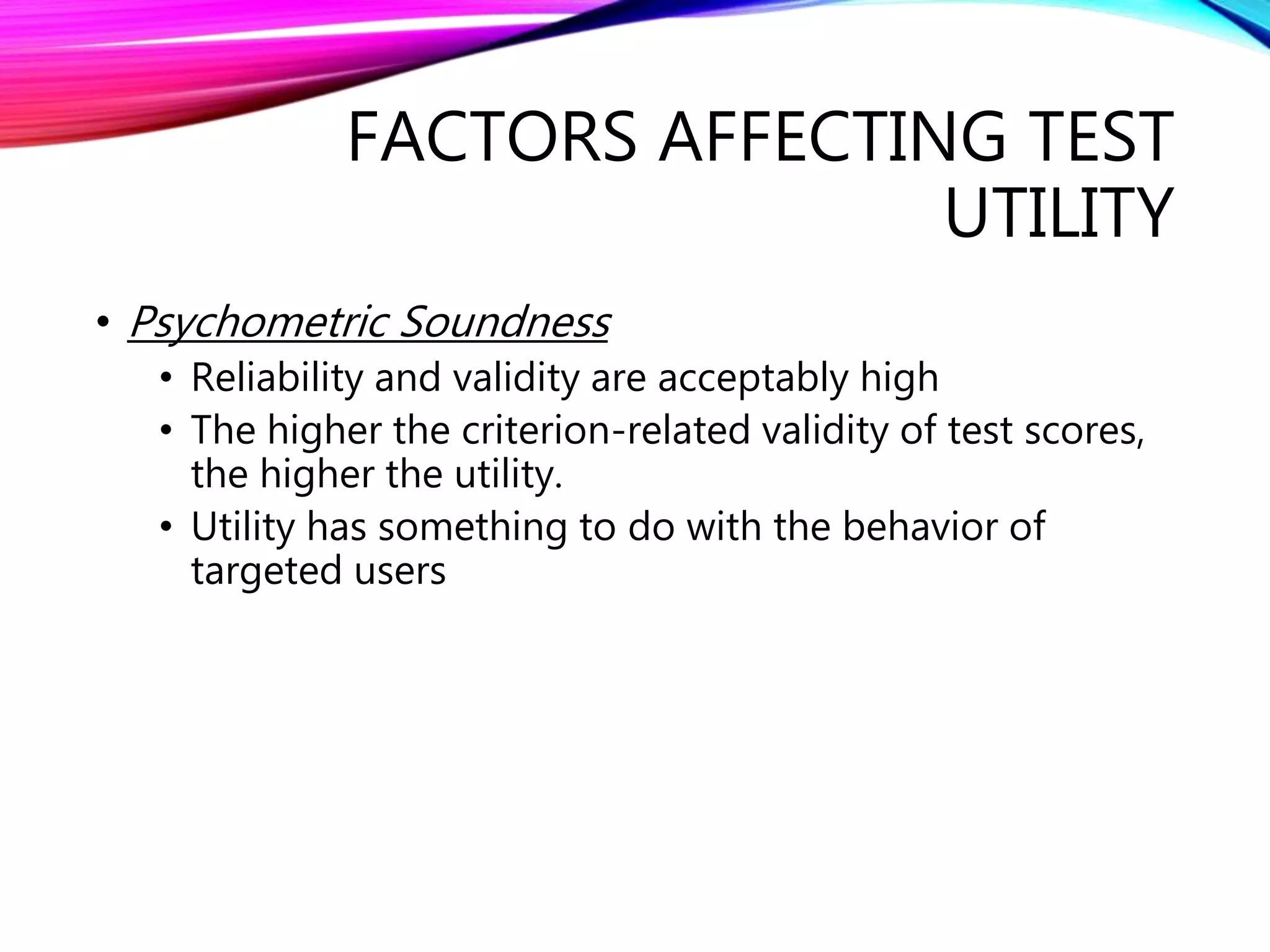 FACTORS AFFECTING TEST UTILITY

• Psychometric Soundness
• Reliability and validity are acceptably high
• The higher the criterion-related validity of test scores, the higher the utility.
• Utility has something to do with the behavior of targeted users